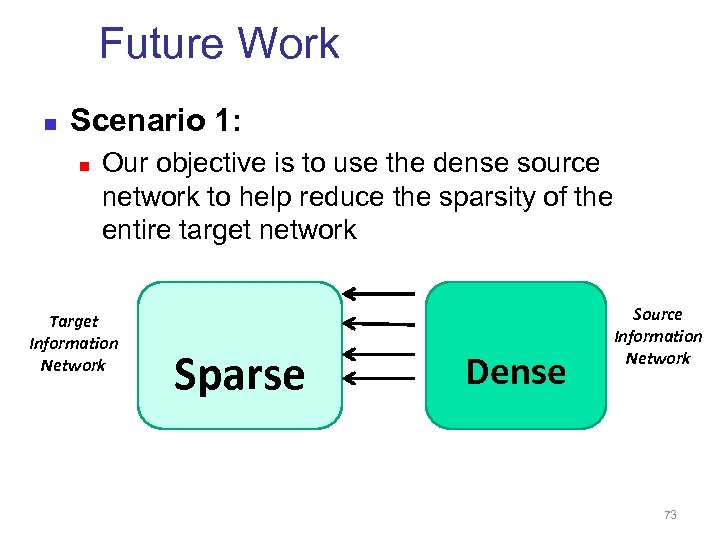 Future Work

Scenario 1:

Our objective is to use the dense source network to help reduce the sparsity of the entire target network

Target Information Network

Sparse

Dense

Source Information Network

73